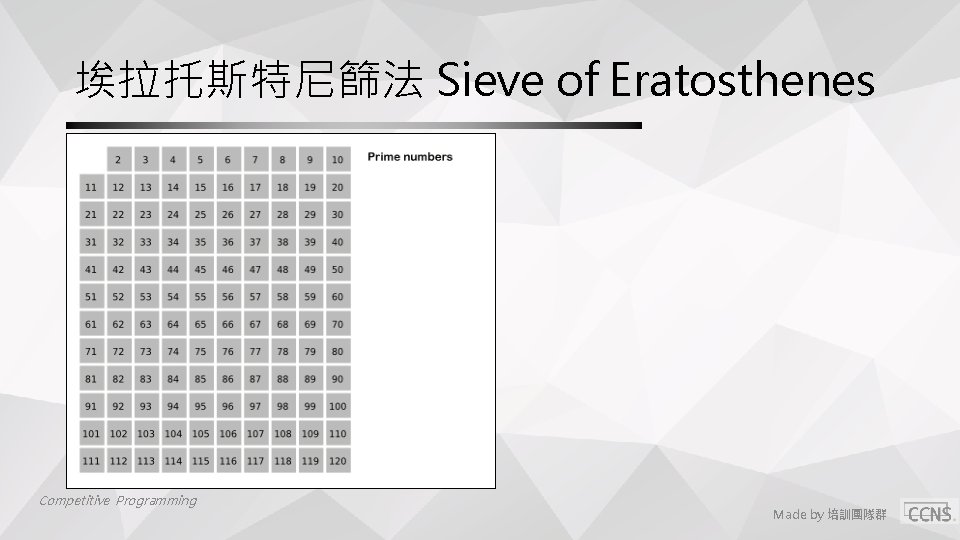 埃拉托斯特尼篩法 Sieve of Eratosthenes

|  | 2 | 3 | 4 | 5 | 6 | 7 | 8 | 9 | 10 |
|---|---|---|---|---|---|---|---|---|---|
| 11 | 12 | 13 | 14 | 15 | 16 | 17 | 18 | 19 | 20 |
| 21 | 22 | 23 | 24 | 25 | 26 | 27 | 28 | 29 | 30 |
| 31 | 32 | 33 | 34 | 35 | 36 | 37 | 38 | 39 | 40 |
| 41 | 42 | 43 | 44 | 45 | 46 | 47 | 48 | 49 | 50 |
| 51 | 52 | 53 | 54 | 55 | 56 | 57 | 58 | 59 | 60 |
| 61 | 62 | 63 | 64 | 65 | 66 | 67 | 68 | 69 | 70 |
| 71 | 72 | 73 | 74 | 75 | 76 | 77 | 78 | 79 | 80 |
| 81 | 82 | 83 | 84 | 85 | 86 | 87 | 88 | 89 | 90 |
| 91 | 92 | 93 | 94 | 95 | 96 | 97 | 98 | 99 | 100 |
| 101 | 102 | 103 | 104 | 105 | 106 | 107 | 108 | 109 | 110 |
| 111 | 112 | 113 | 114 | 115 | 116 | 117 | 118 | 119 | 120 |

Prime numbers

Competitive Programming

Made by 培訓團隊群

CCNS